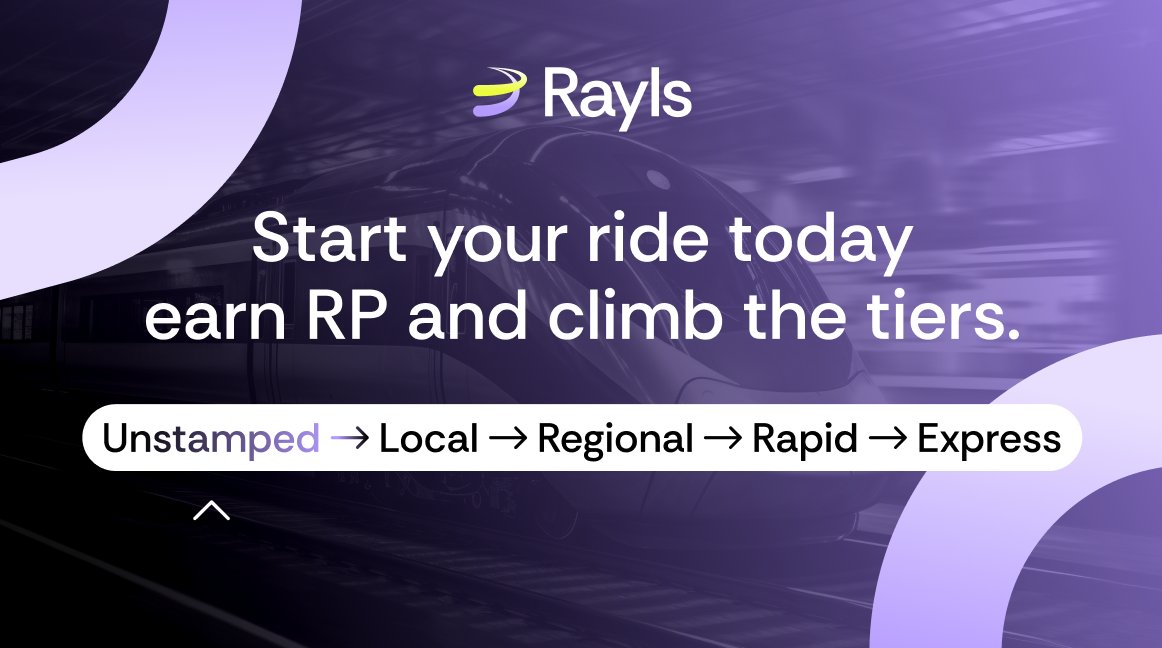 Rayls

Start your ride today earn RP and climb the tiers.

Unstamped → Local → Regional → Rapid → Express